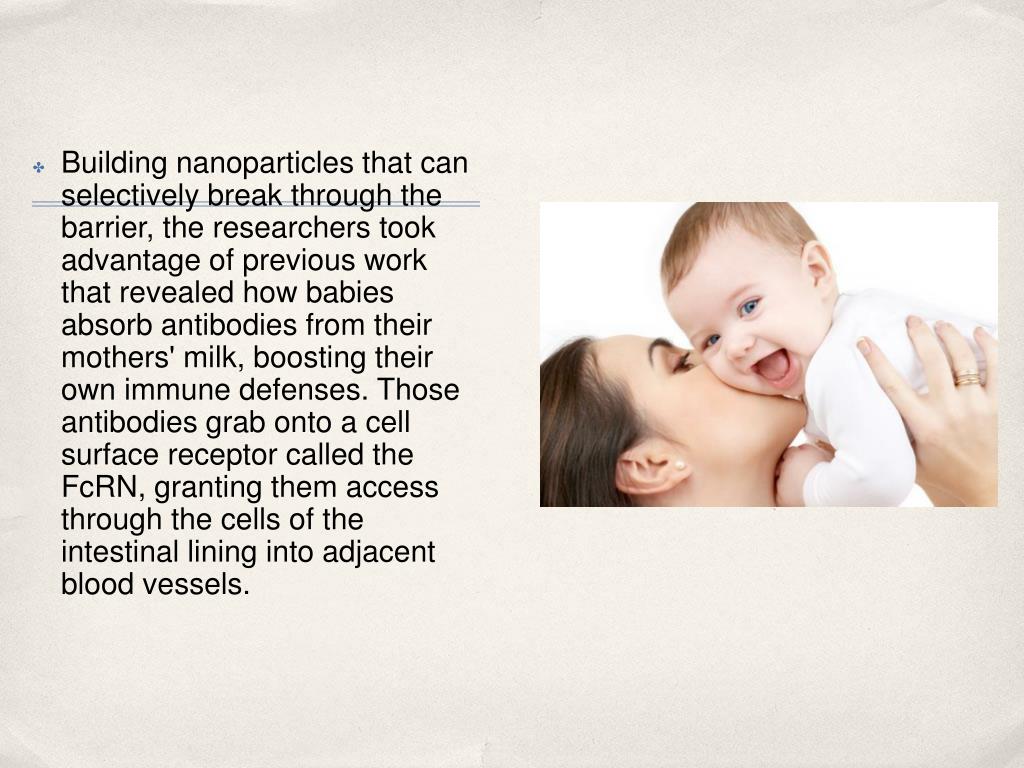 Building nanoparticles that can selectively break through the barrier, the researchers took advantage of previous work that revealed how babies absorb antibodies from their mothers' milk, boosting their own immune defenses. Those antibodies grab onto a cell surface receptor called the FcRN, granting them access through the cells of the intestinal lining into adjacent blood vessels.